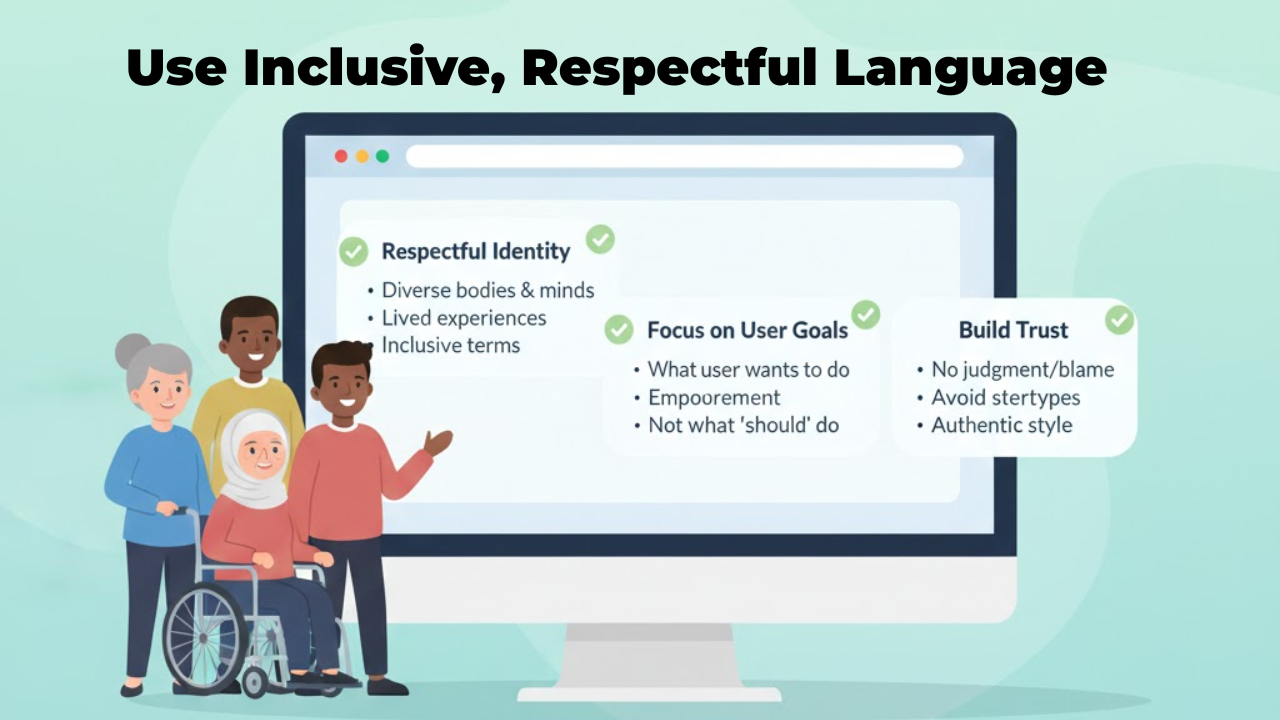 Use Inclusive, Respectful Language

Respectful Identity
• Diverse bodies & minds
• Lived experiences
• Inclusive terms

Focus on User Goals
• What user wants to do
• Empoorement
• Not what 'should' do

Build Trust
• No judgment/blame
• Avoid stertypes
• Authentic style